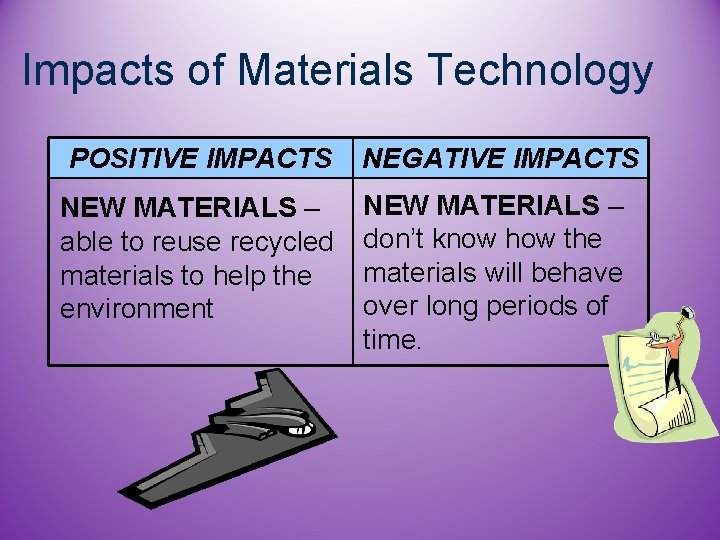 Impacts of Materials Technology

| POSITIVE IMPACTS | NEGATIVE IMPACTS |
|---|---|
| NEW MATERIALS – able to reuse recycled materials to help the environment | NEW MATERIALS – don't know how the materials will behave over long periods of time. |